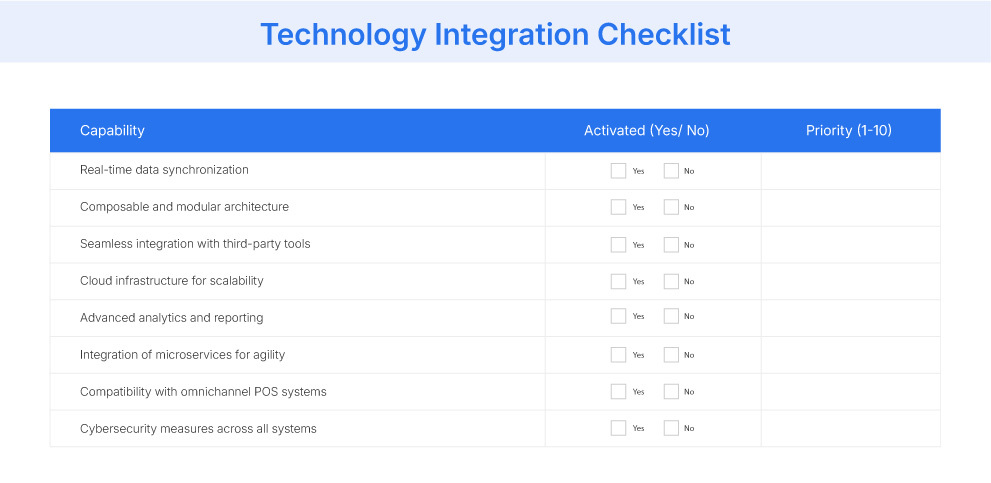 Technology Integration Checklist

| Capability | Activated (Yes/ No) | Priority (1-10) |
|---|---|---|
| Real-time data synchronization | Yes No | |
| Composable and modular architecture | Yes No | |
| Seamless integration with third-party tools | Yes No | |
| Cloud infrastructure for scalability | Yes No | |
| Advanced analytics and reporting | Yes No | |
| Integration of microservices for agility | Yes No | |
| Compatibility with omnichannel POS systems | Yes No | |
| Cybersecurity measures across all systems | Yes No | |